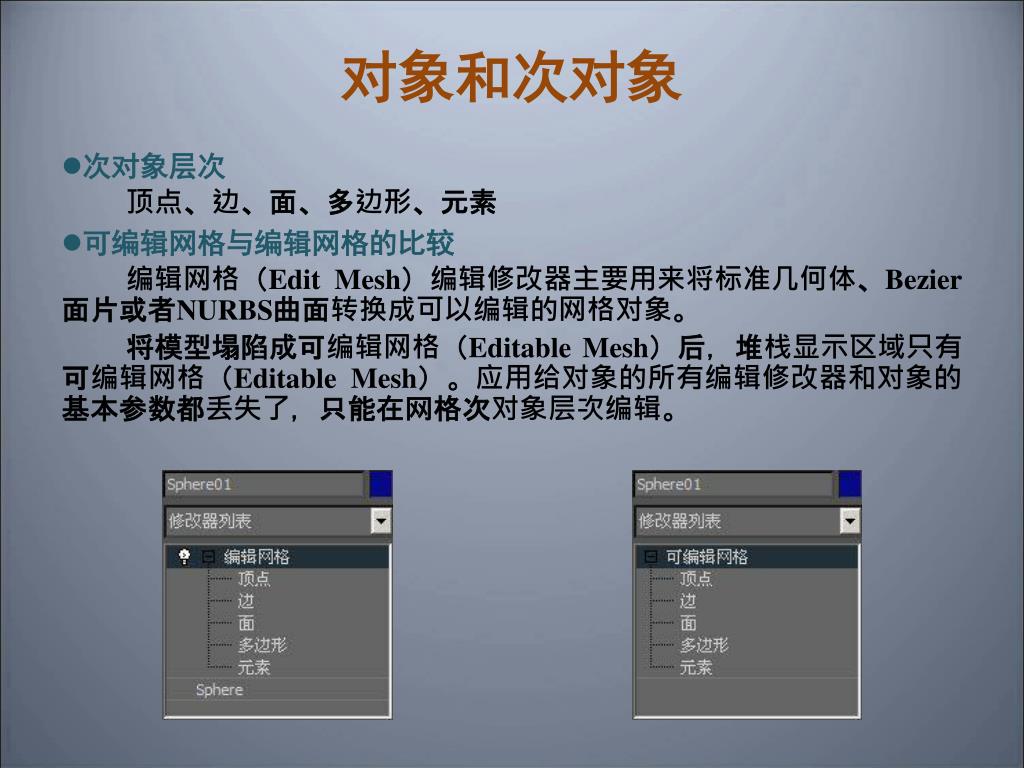 对象和次对象

●次对象层次

顶点、边、面、多边形、元素

●可编辑网格与编辑网格的比较

编辑网格（Edit Mesh）编辑修改器主要用来将标准几何体、Bezier面片或者NURBS曲面转换成可以编辑的网格对象。

将模型塌陷成可编辑网格（Editable Mesh）后，堆栈显示区域只有可编辑网格（Editable Mesh）。应用给对象的所有编辑修改器和对象的基本参数都丢失了，只能在网格次对象层次编辑。

Sphere01
修改器列表
编辑网格
顶点
边
面
多边形
元素
Sphere

Sphere01
修改器列表
可编辑网格
顶点
边
面
多边形
元素